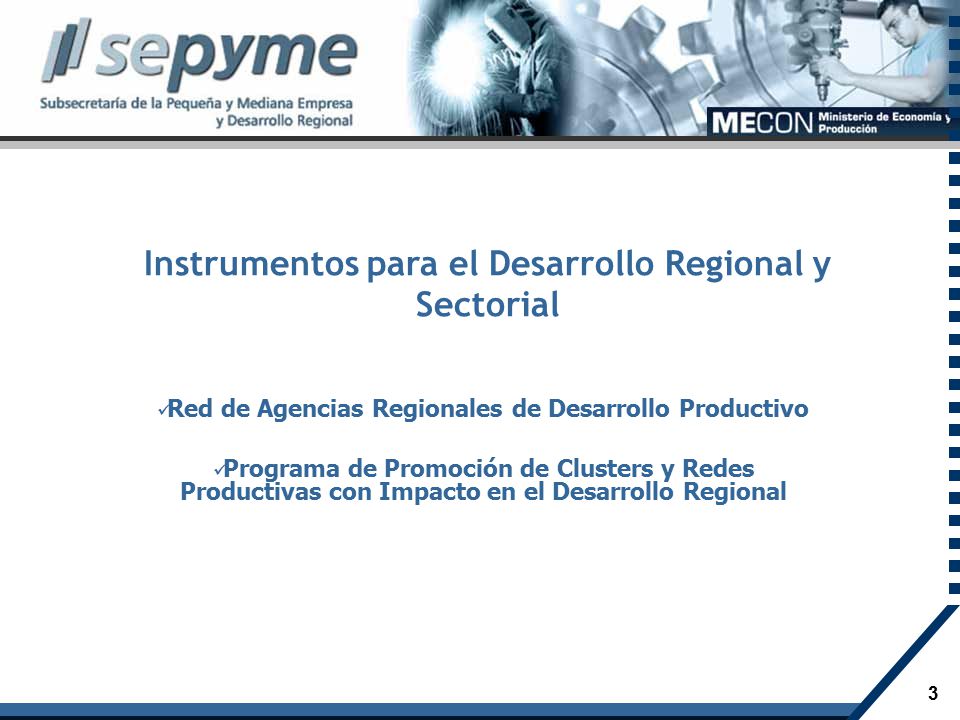 sepyme
Subsecretaría de la Pequeña y Mediana Empresa y Desarrollo Regional

MECON Ministerio de Economía y Producción

Instrumentos para el Desarrollo Regional y Sectorial

✓Red de Agencias Regionales de Desarrollo Productivo

✓Programa de Promoción de Clusters y Redes Productivas con Impacto en el Desarrollo Regional

3